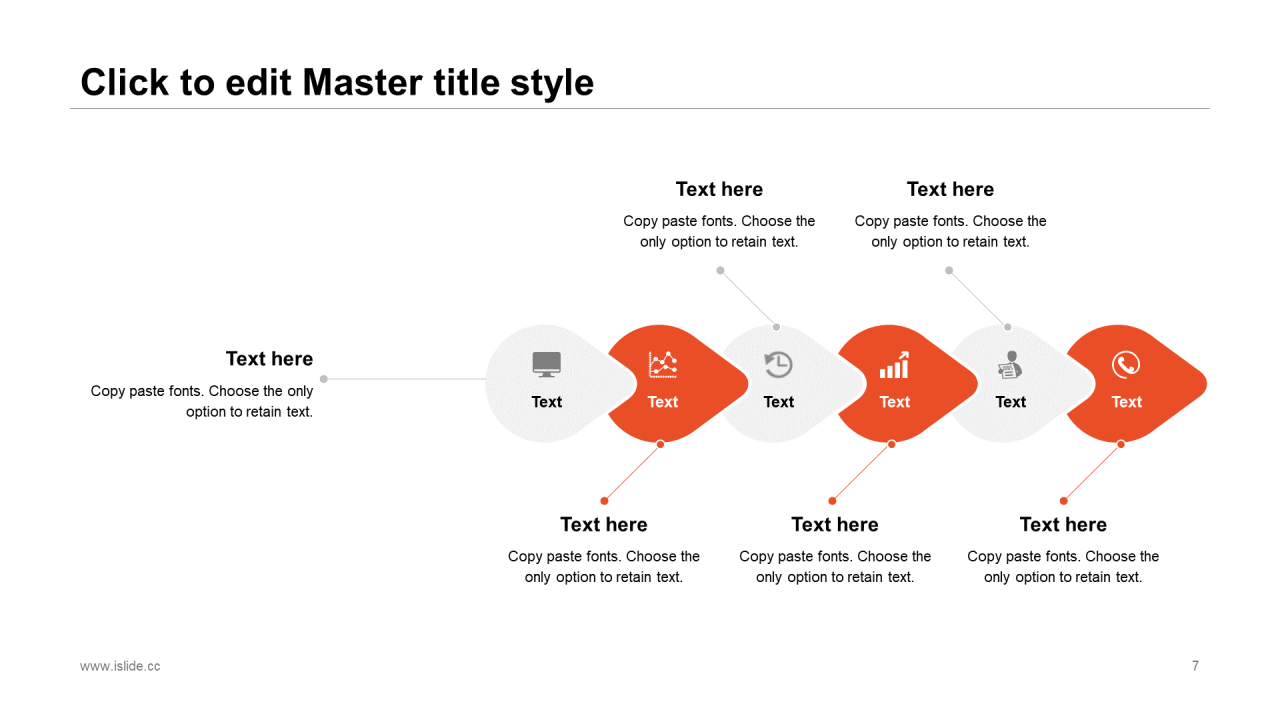 Click to edit Master title style

Text here
Copy paste fonts. Choose the only option to retain text.

Text here
Copy paste fonts. Choose the only option to retain text.

Text here
Copy paste fonts. Choose the only option to retain text.

Text
Text
Text
Text
Text
Text

Text here
Copy paste fonts. Choose the only option to retain text.

Text here
Copy paste fonts. Choose the only option to retain text.

Text here
Copy paste fonts. Choose the only option to retain text.

www.islide.cc
7